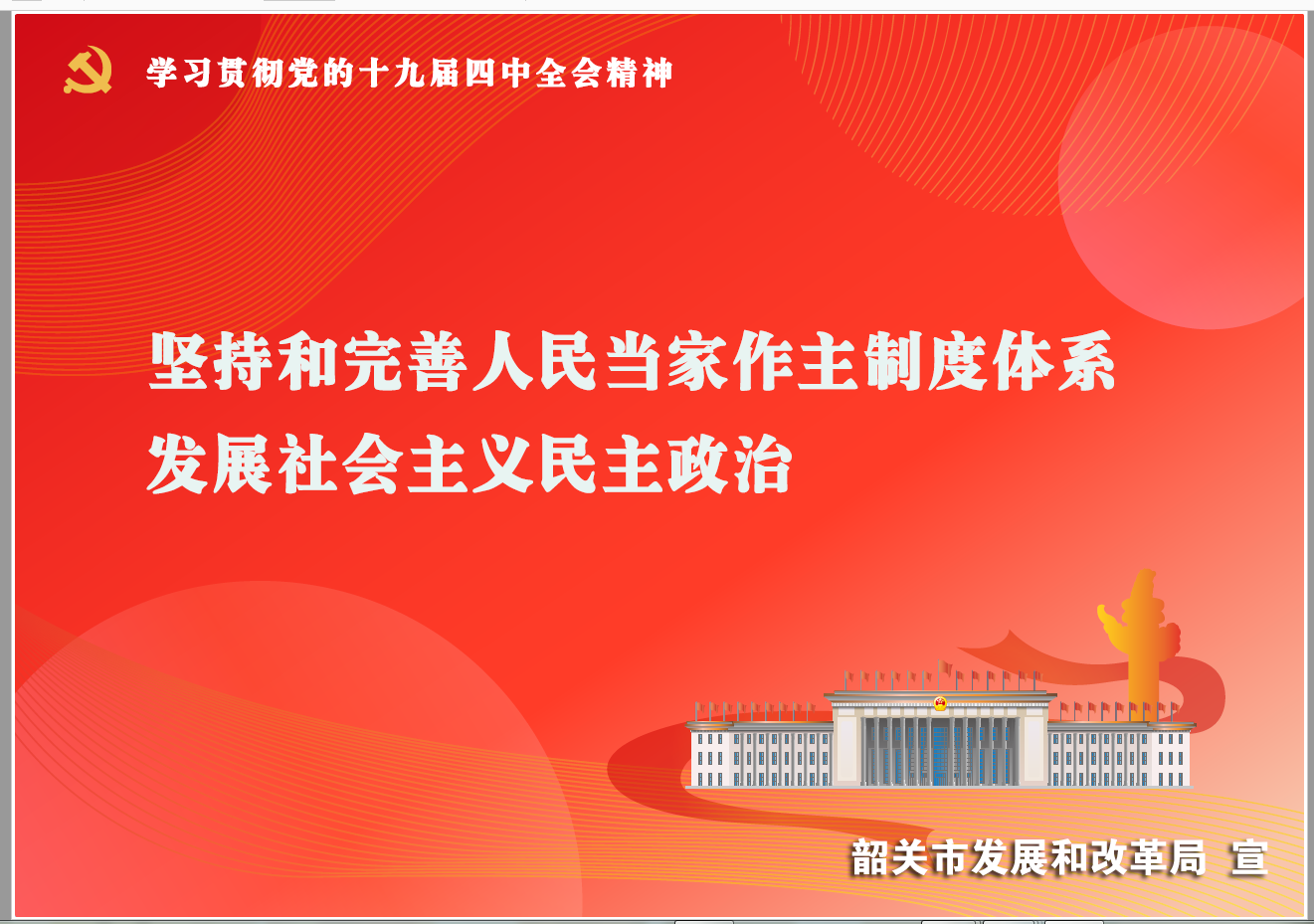 学习贯彻党的十九届四中全会精神

坚持和完善人民当家作主制度体系
发展社会主义民主政治

韶关市发展和改革局 宣